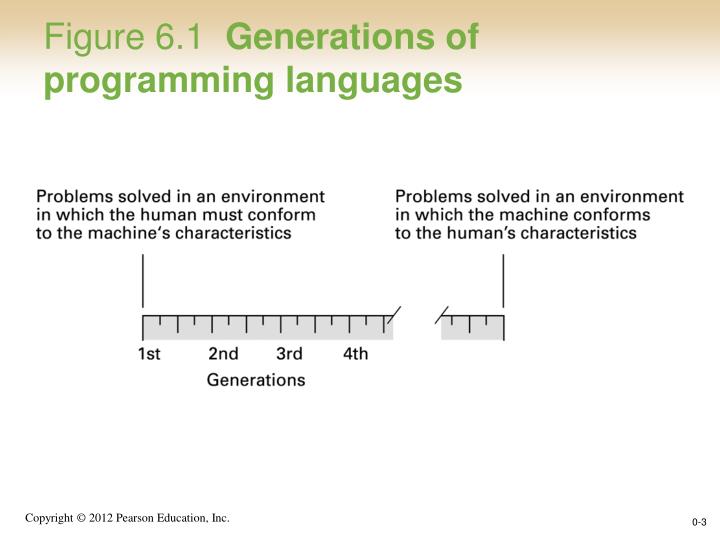 Figure 6.1 Generations of programming languages

Problems solved in an environment in which the human must conform to the machine's characteristics

Problems solved in an environment in which the machine conforms to the human's characteristics

1st 2nd 3rd 4th

Generations

Copyright © 2012 Pearson Education, Inc.

0-3